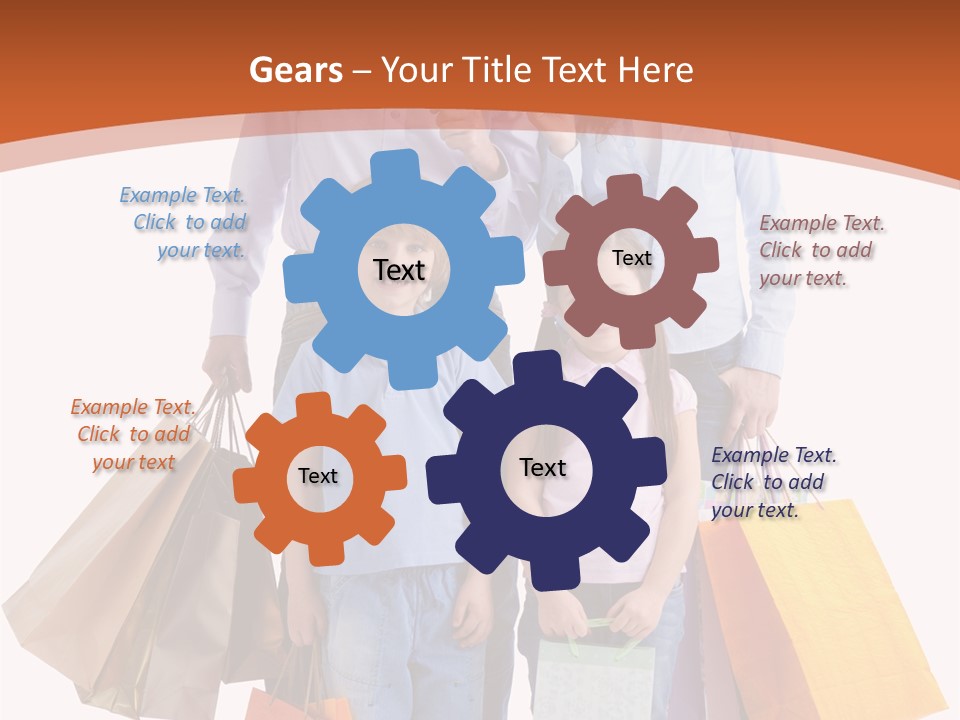 Gears – Your Title Text Here

Example Text. Click to add your text.

Text

Text

Example Text. Click to add your text.

Example Text. Click to add your text

Text

Text

Example Text. Click to add your text.